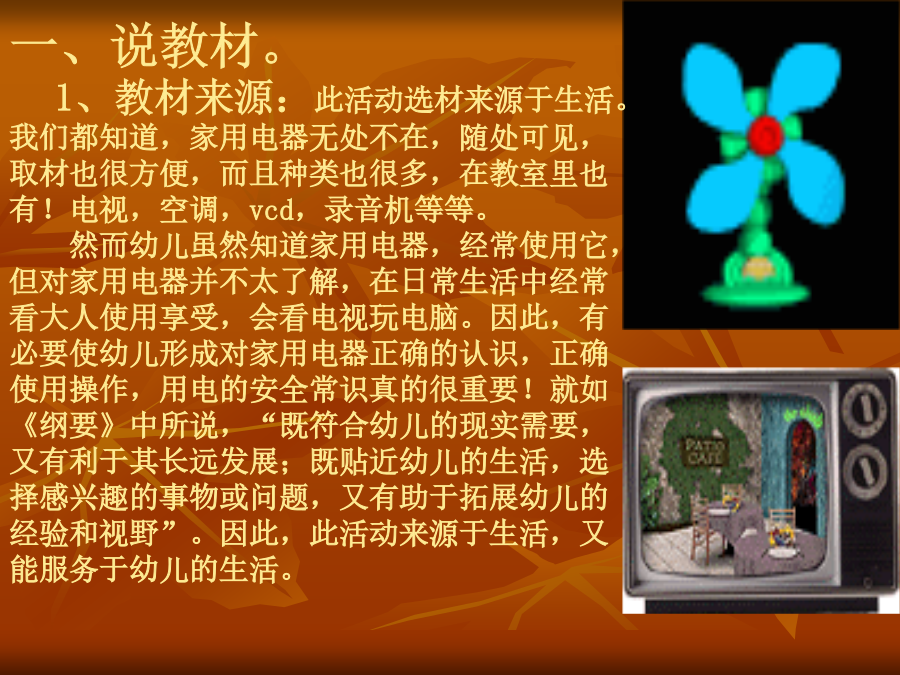 一、说教材。

1、教材来源：此活动选材来源于生活。我们都知道，家用电器无处不在，随处可见，取材也很方便，而且种类也很多，在教室里也有！电视，空调，vcd，录音机等等。

然而幼儿虽然知道家用电器，经常使用它，但对家用电器并不太了解，在日常生活中经常看大人使用享受，会看电视玩电脑。因此，有必要使幼儿形成对家用电器正确的认识，正确使用操作，用电的安全常识真的很重要！就如《纲要》中所说，“既符合幼儿的现实需要，又有利于其长远发展；既贴近幼儿的生活，选择感兴趣的事物或问题，又有助于拓展幼儿的经验和视野”。因此，此活动来源于生活，又能服务于幼儿的生活。

PATIO CAFE